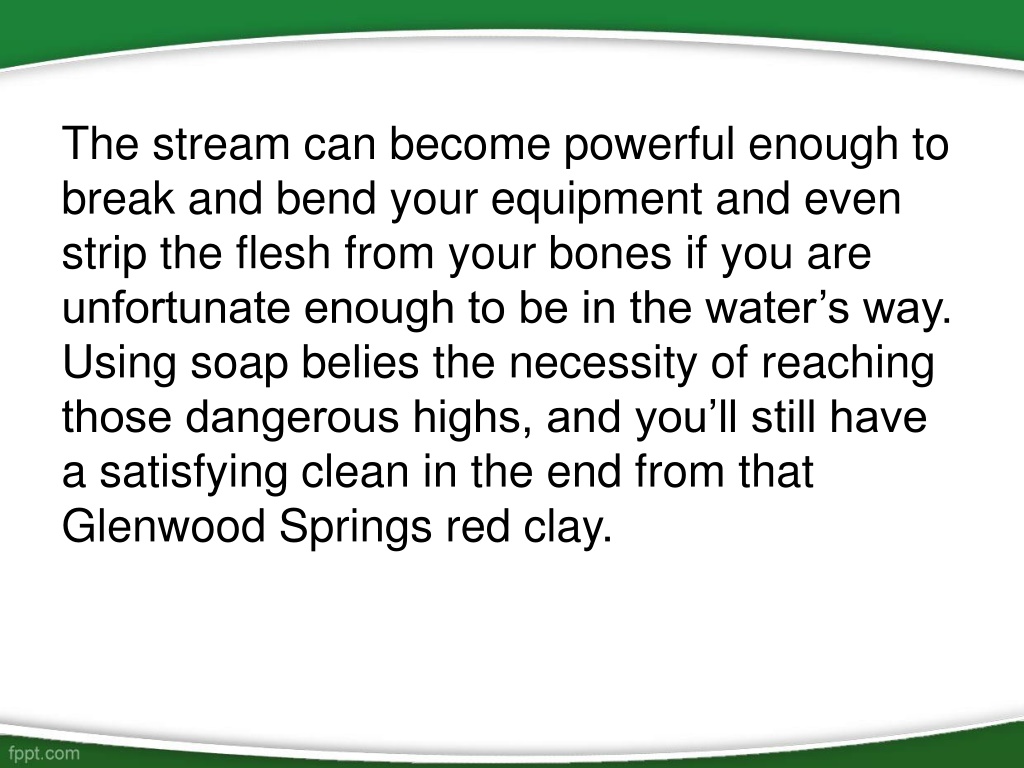 The stream can become powerful enough to break and bend your equipment and even strip the flesh from your bones if you are unfortunate enough to be in the water’s way. Using soap belies the necessity of reaching those dangerous highs, and you’ll still have a satisfying clean in the end from that Glenwood Springs red clay.

fppt.com